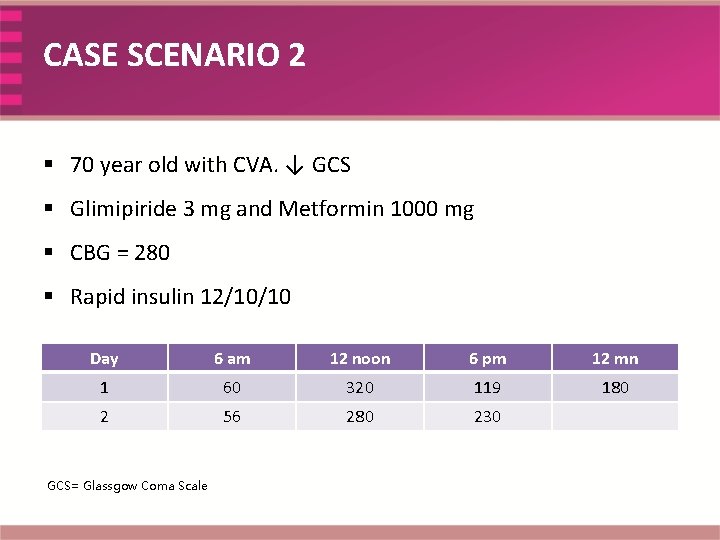 CASE SCENARIO 2

▪ 70 year old with CVA. ↓ GCS

▪ Glimipiride 3 mg and Metformin 1000 mg

▪ CBG = 280

▪ Rapid insulin 12/10/10

| Day | 6 am | 12 noon | 6 pm | 12 mn |
|---|---|---|---|---|
| 1 | 60 | 320 | 119 | 180 |
| 2 | 56 | 280 | 230 | |

GCS= Glassgow Coma Scale